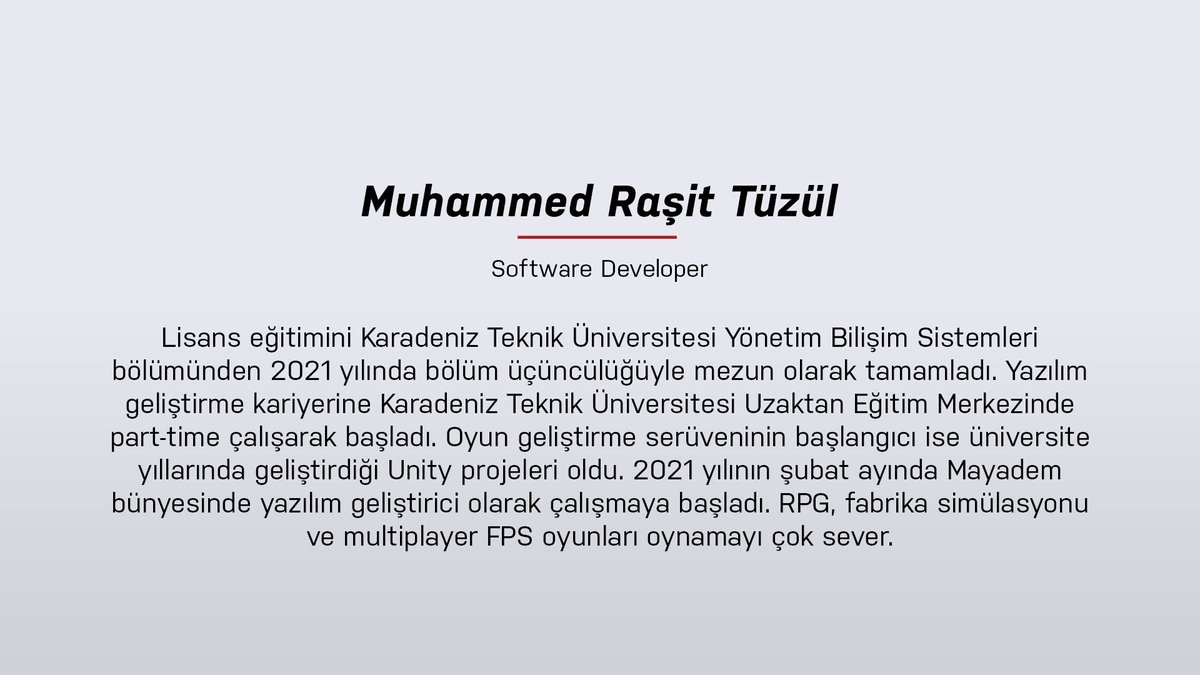 Muhammed Raşit Tüzül

Software Developer

Lisans eğitimini Karadeniz Teknik Üniversitesi Yönetim Bilişim Sistemleri bölümünden 2021 yılında bölüm üçüncülüğüyle mezun olarak tamamladı. Yazılım geliştirme kariyerine Karadeniz Teknik Üniversitesi Uzaktan Eğitim Merkezinde part-time çalışarak başladı. Oyun geliştirme serüveninin başlangıcı ise üniversite yıllarında geliştirdiği Unity projeleri oldu. 2021 yılının şubat ayında Mayadem bünyesinde yazılım geliştirici olarak çalışmaya başladı. RPG, fabrika simülasyonu ve multiplayer FPS oyunları oynamayı çok sever.